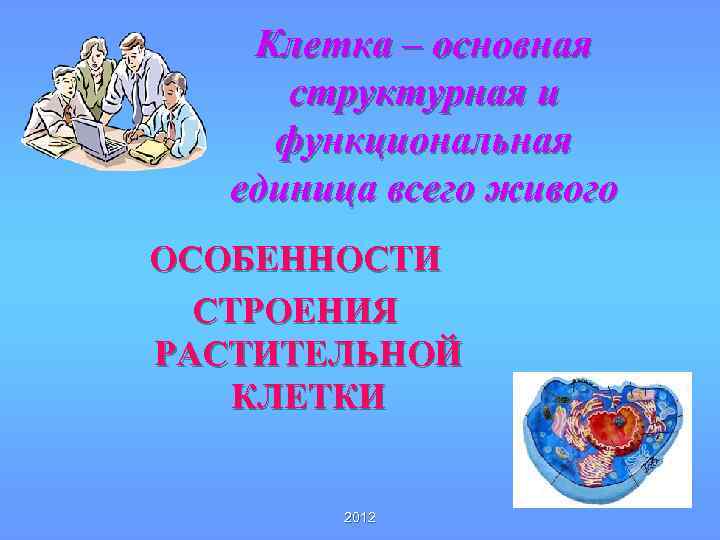 Клетка – основная структурная и функциональная единица всего живого

ОСОБЕННОСТИ СТРОЕНИЯ РАСТИТЕЛЬНОЙ КЛЕТКИ

2012